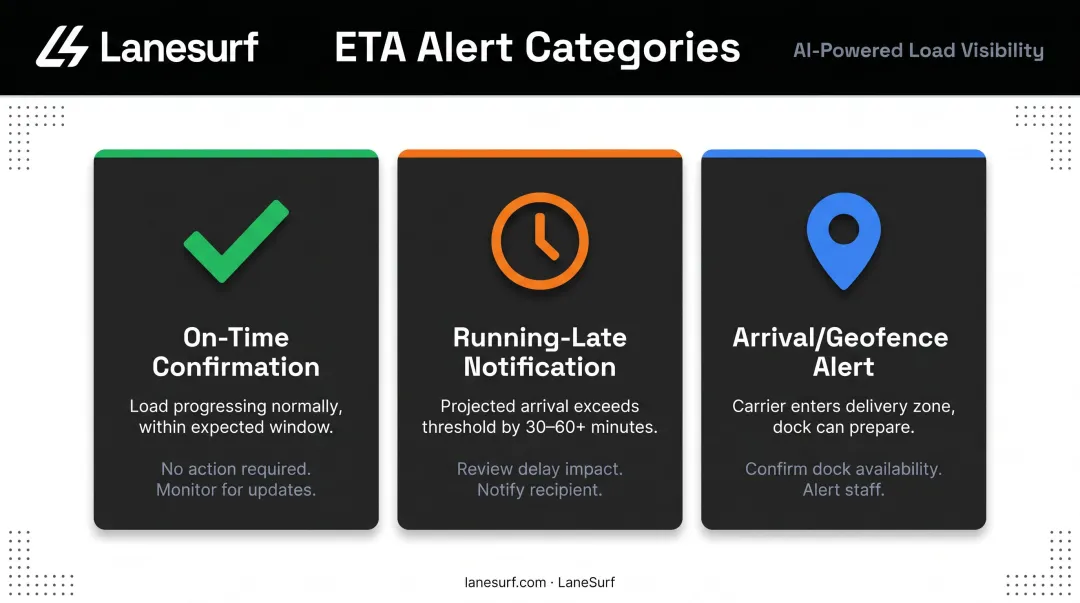 Lanesurf

ETA Alert Categories

AI-Powered Load Visibility

On-Time Confirmation

Load progressing normally, within expected window.

No action required. Monitor for updates.

Running-Late Notification

Projected arrival exceeds threshold by 30–60+ minutes.

Review delay impact. Notify recipient.

Arrival/Geofence Alert

Carrier enters delivery zone, dock can prepare.

Confirm dock availability. Alert staff.

lanesurf.com · LaneSurf